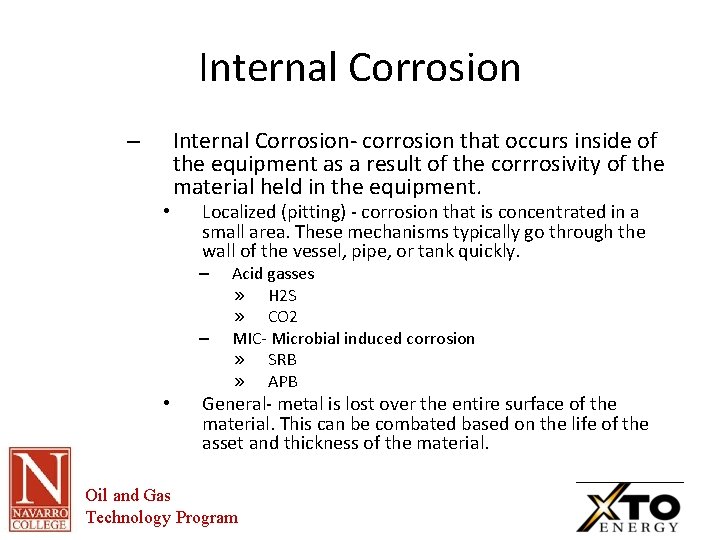 Internal Corrosion

– Internal Corrosion- corrosion that occurs inside of the equipment as a result of the corrrosivity of the material held in the equipment.

• Localized (pitting) - corrosion that is concentrated in a small area. These mechanisms typically go through the wall of the vessel, pipe, or tank quickly.

– Acid gasses

» H2S

» CO2

– MIC- Microbial induced corrosion

» SRB

» APB

• General- metal is lost over the entire surface of the material. This can be combated based on the life of the asset and thickness of the material.

N NAVARRO COLLEGE

Oil and Gas Technology Program

XTO ENERGY